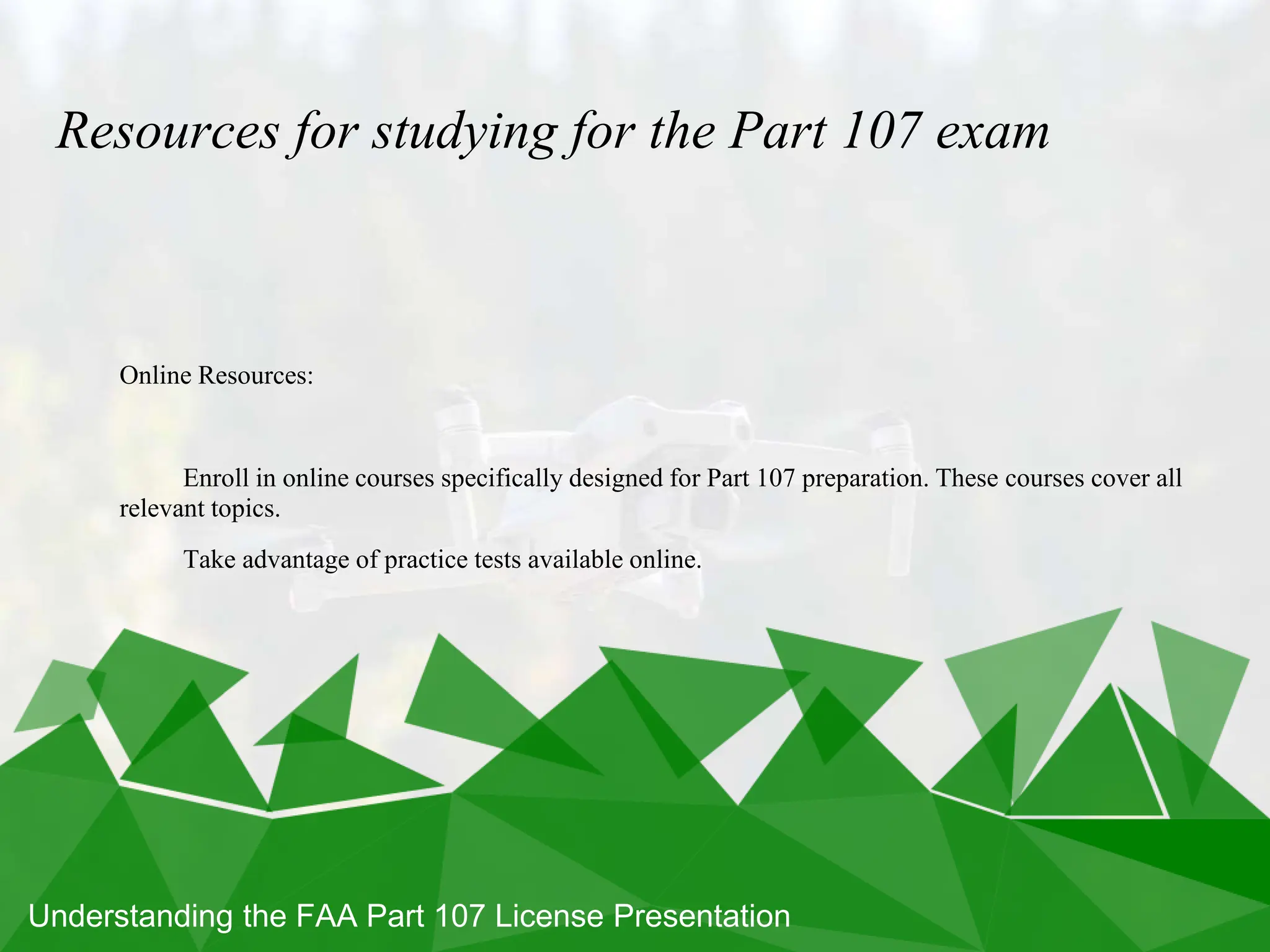 Resources for studying for the Part 107 exam

Online Resources:

Enroll in online courses specifically designed for Part 107 preparation. These courses cover all relevant topics.

Take advantage of practice tests available online.

Understanding the FAA Part 107 License Presentation